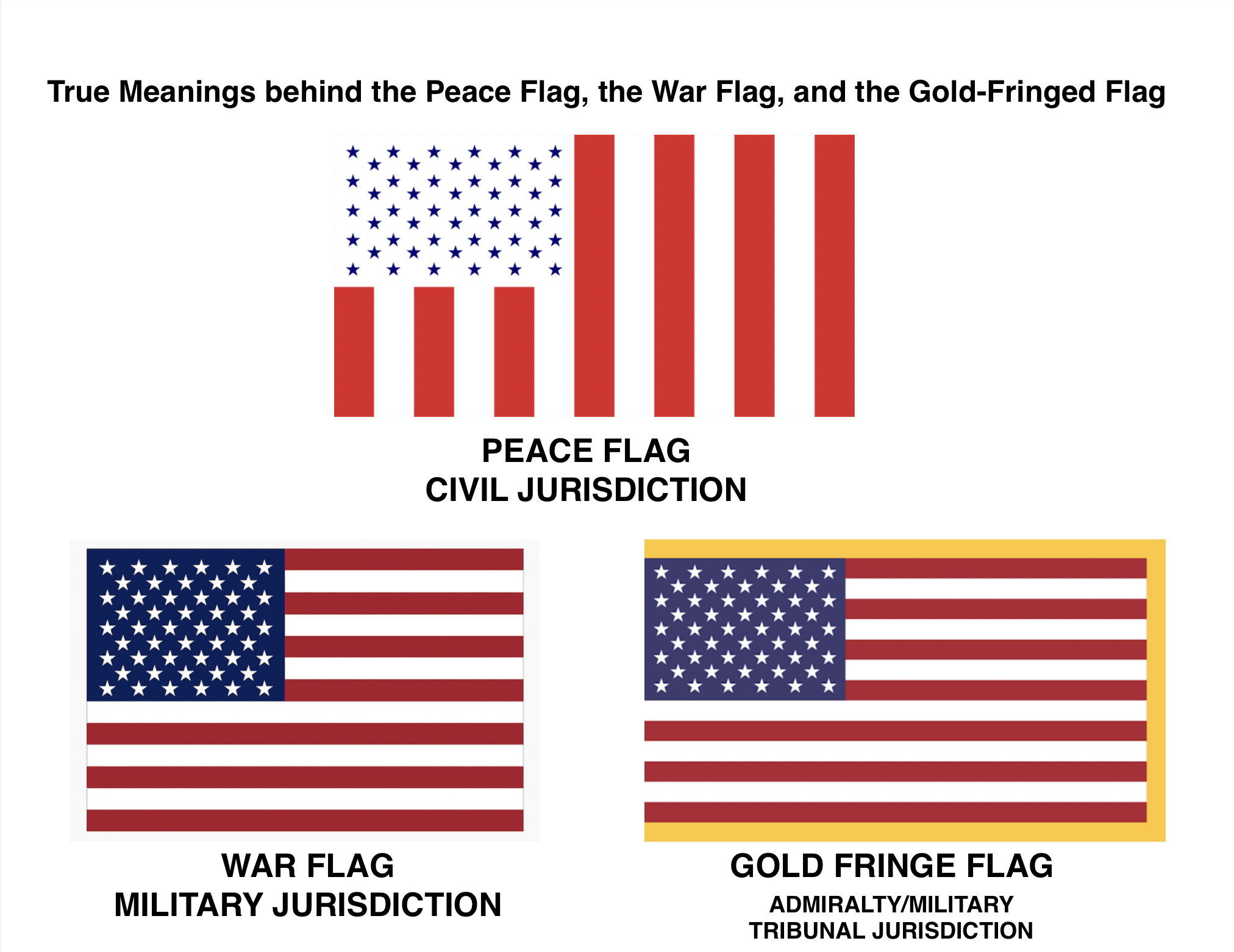 True Meanings behind the Peace Flag, the War Flag, and the Gold-Fringed Flag

PEACE FLAG
CIVIL JURISDICTION

WAR FLAG
MILITARY JURISDICTION

GOLD FRINGE FLAG
ADMIRALTY/MILITARY
TRIBUNAL JURISDICTION